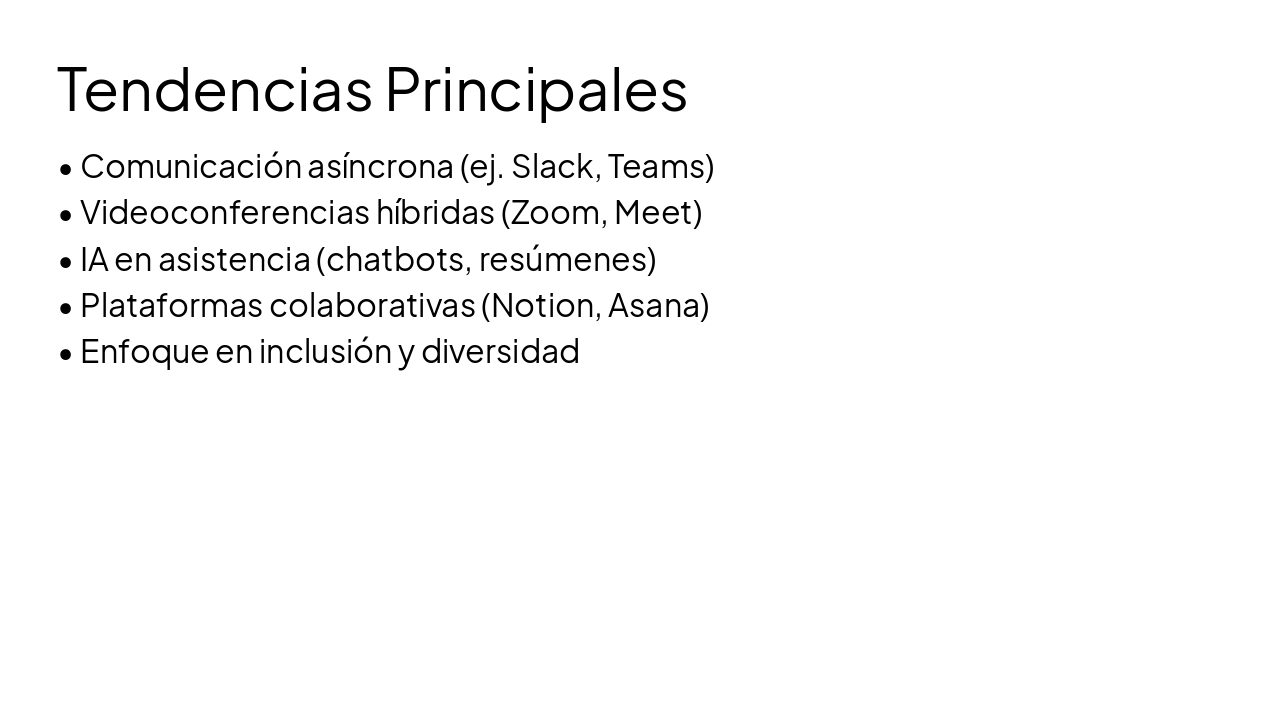 Tendencias Principales

• Comunicación asíncrona (ej. Slack, Teams)
• Videoconferencias híbridas (Zoom, Meet)
• IA en asistencia (chatbots, resúmenes)
• Plataformas colaborativas (Notion, Asana)
• Enfoque en inclusión y diversidad